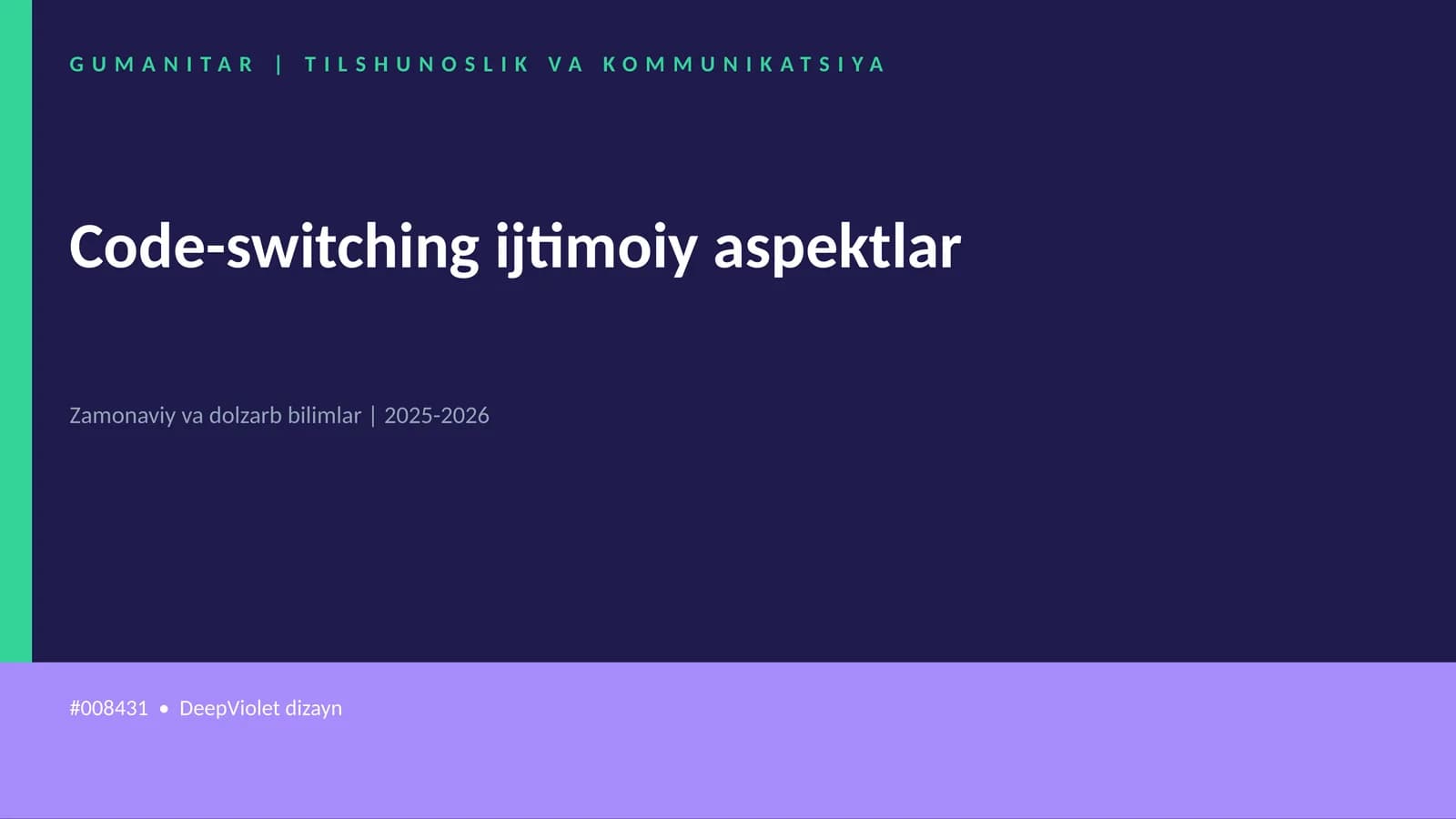 GUMANITAR | TILSHUNOSLIK VA KOMMUNIKATSIYA

Code-switching ijtimoiy aspektlar

Zamonaviy va dolzarb bilimlar | 2025-2026

#008431 • DeepViolet dizayn